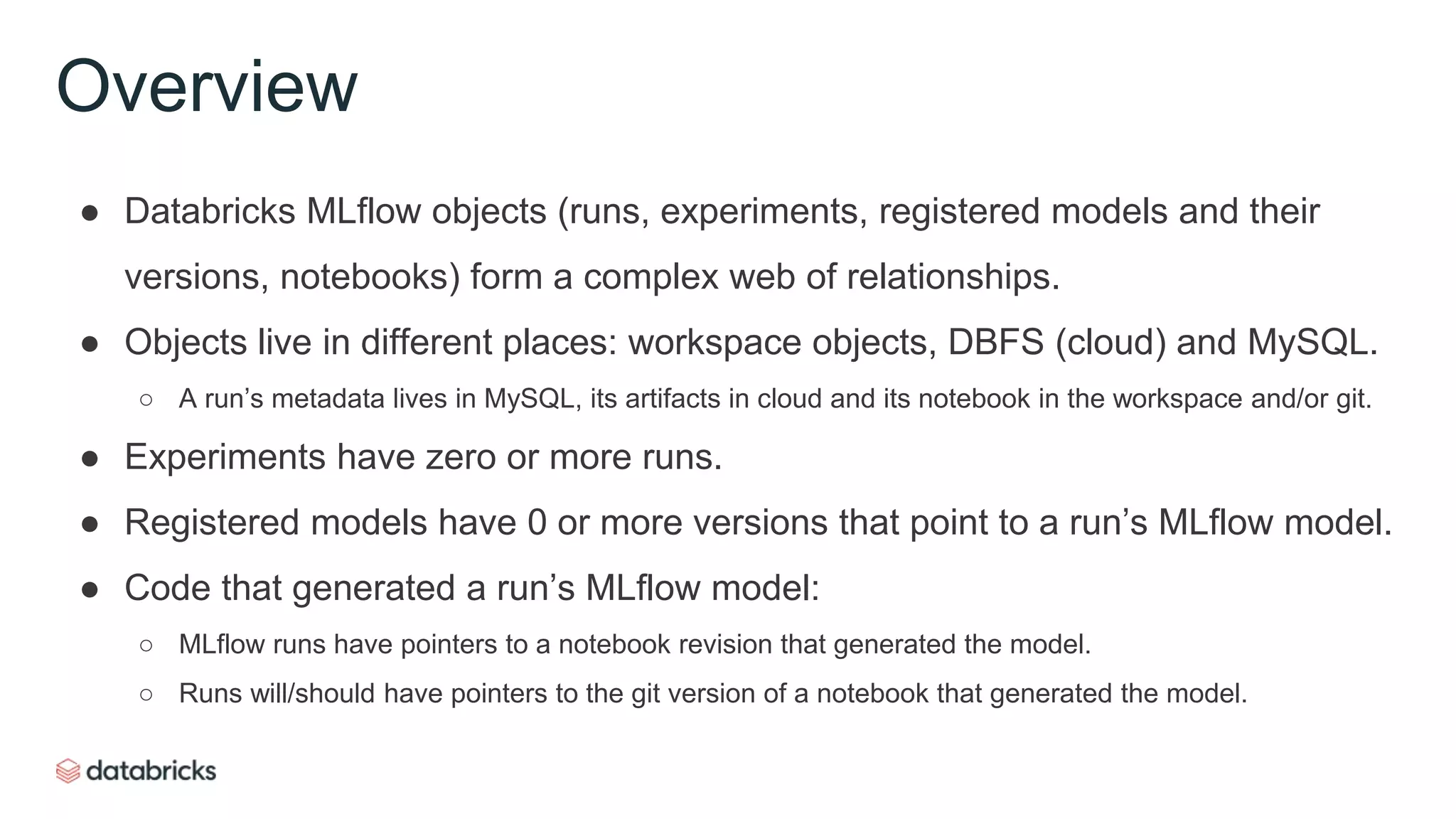 Overview

● Databricks MLflow objects (runs, experiments, registered models and their versions, notebooks) form a complex web of relationships.

● Objects live in different places: workspace objects, DBFS (cloud) and MySQL.

○ A run’s metadata lives in MySQL, its artifacts in cloud and its notebook in the workspace and/or git.

● Experiments have zero or more runs.

● Registered models have 0 or more versions that point to a run’s MLflow model.

● Code that generated a run’s MLflow model:

○ MLflow runs have pointers to a notebook revision that generated the model.

○ Runs will/should have pointers to the git version of a notebook that generated the model.

databricks